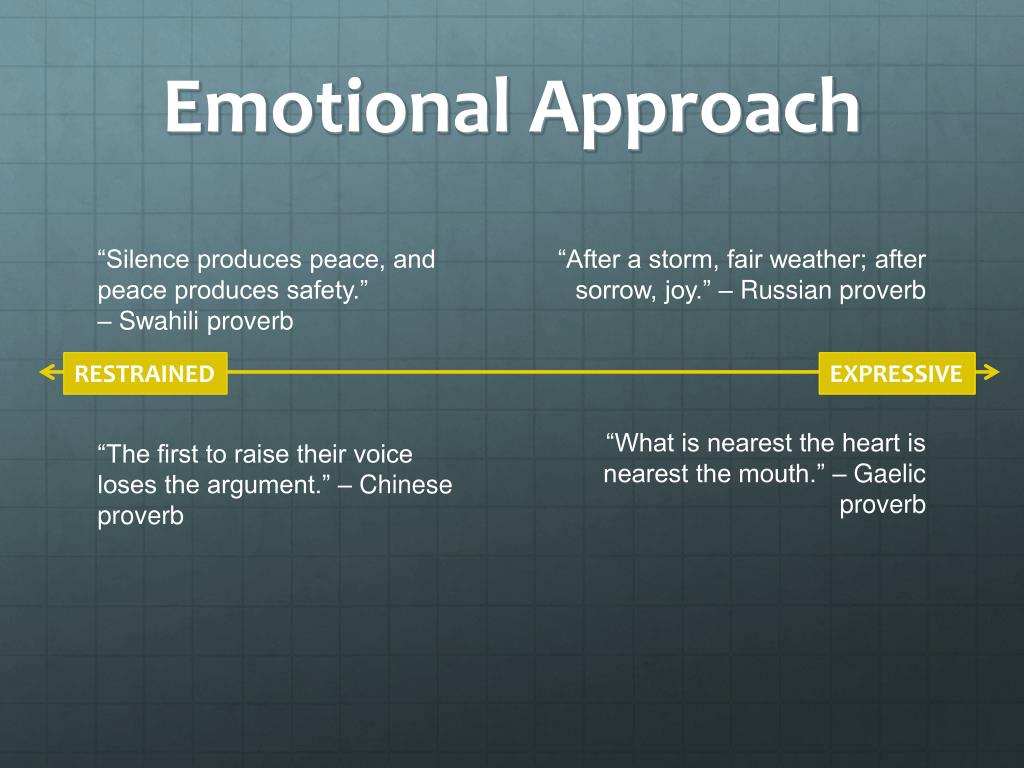 Emotional Approach

“Silence produces peace, and peace produces safety.” – Swahili proverb

“After a storm, fair weather; after sorrow, joy.” – Russian proverb

RESTRAINED

EXPRESSIVE

“The first to raise their voice loses the argument.” – Chinese proverb

“What is nearest the heart is nearest the mouth.” – Gaelic proverb